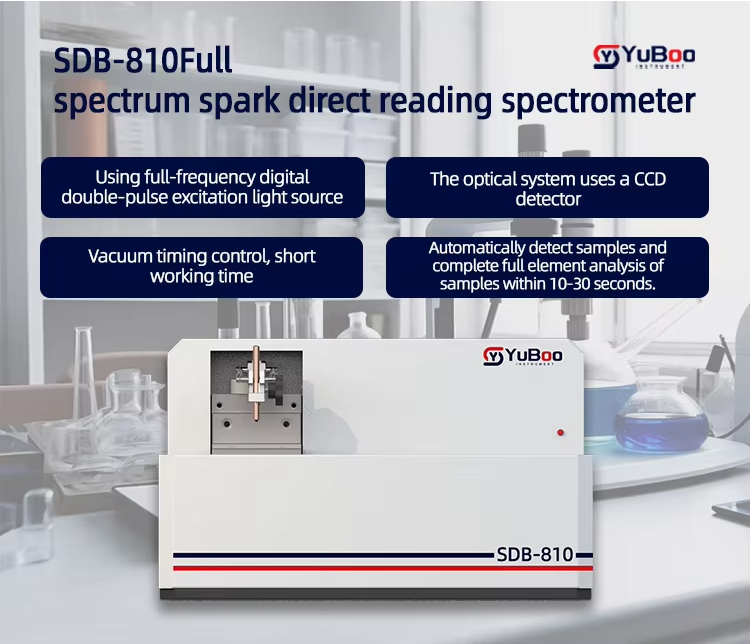 SDB-810Full
spectrum spark direct reading spectrometer

YuBoo
INSTRUMENT

Using full-frequency digital double-pulse excitation light source

The optical system uses a CCD detector

Vacuum timing control, short working time

Automatically detect samples and complete full element analysis of samples within 10-30 seconds.

YuBoo
INSTRUMENT

SDB-810